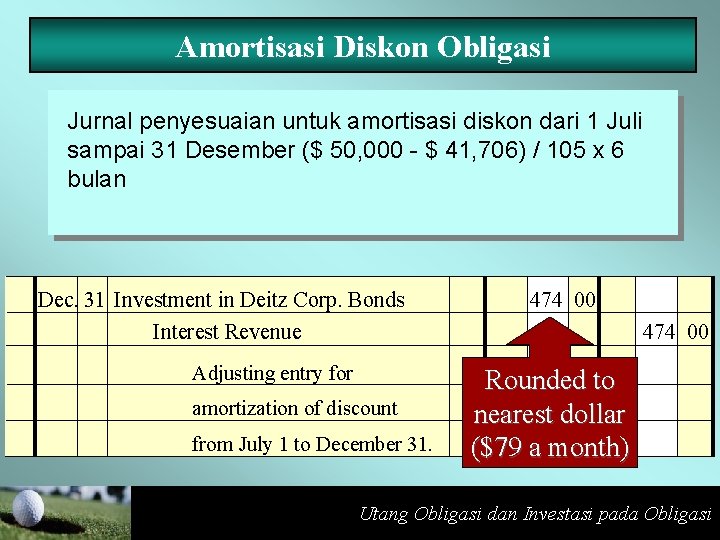 Amortisasi Diskon Obligasi

Jurnal penyesuaian untuk amortisasi diskon dari 1 Juli sampai 31 Desember ($ 50,000 - $ 41,706) / 105 x 6 bulan

| Dec. | 31 | Investment in Deitz Corp. Bonds | | 474 | 00 | | |
|---|---|---|---|---|---|---|---|
| | | Interest Revenue | | | | 474 | 00 |
| | | Adjusting entry for | | | | | |
| | | amortization of discount | | | | | |
| | | from July 1 to December 31. | | | | | |

Rounded to nearest dollar ($79 a month)

Utang Obligasi dan Investasi pada Obligasi